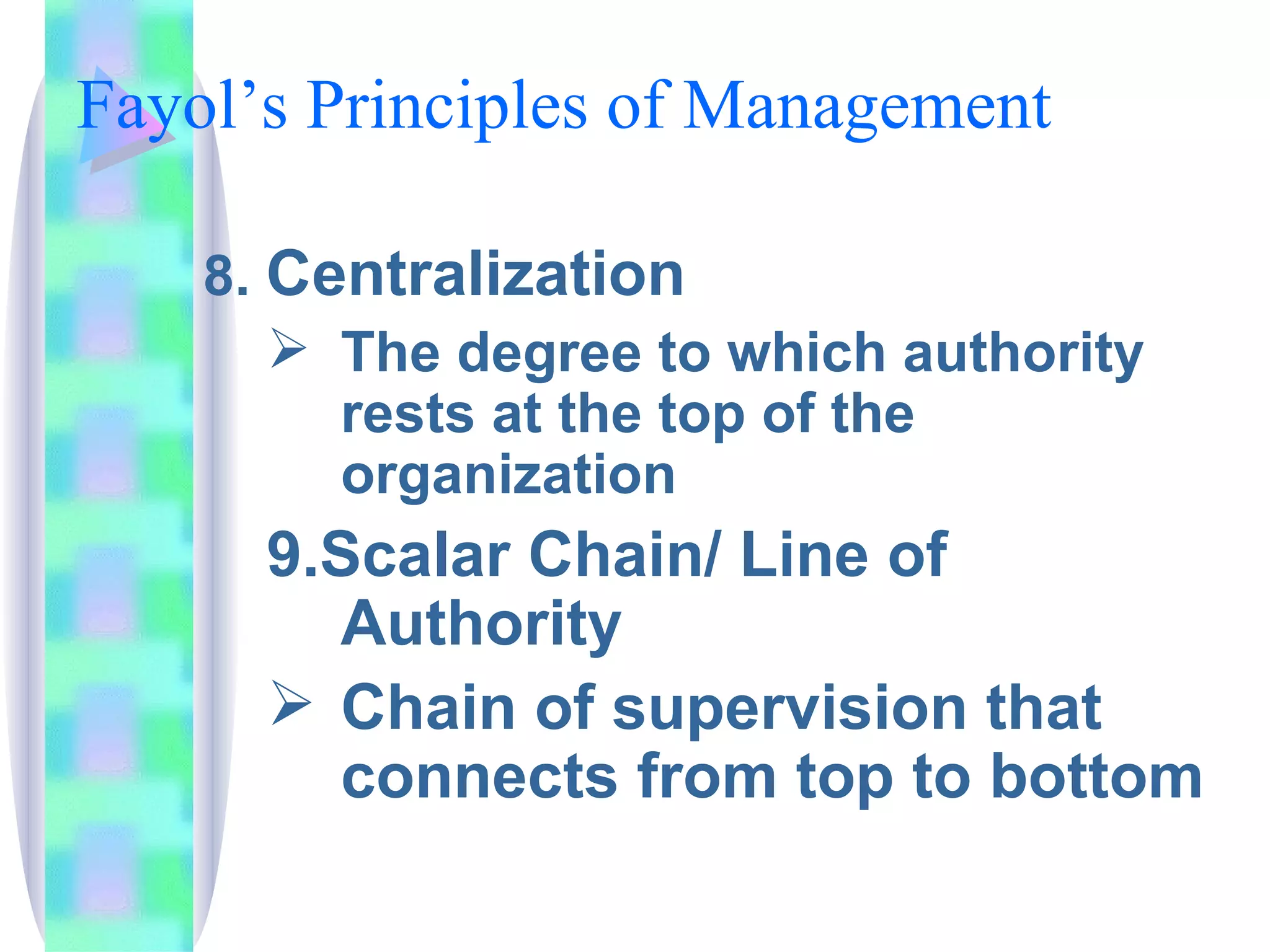 Fayol’s Principles of Management

8. Centralization

➢ The degree to which authority rests at the top of the organization

9.Scalar Chain/ Line of Authority

➢ Chain of supervision that connects from top to bottom